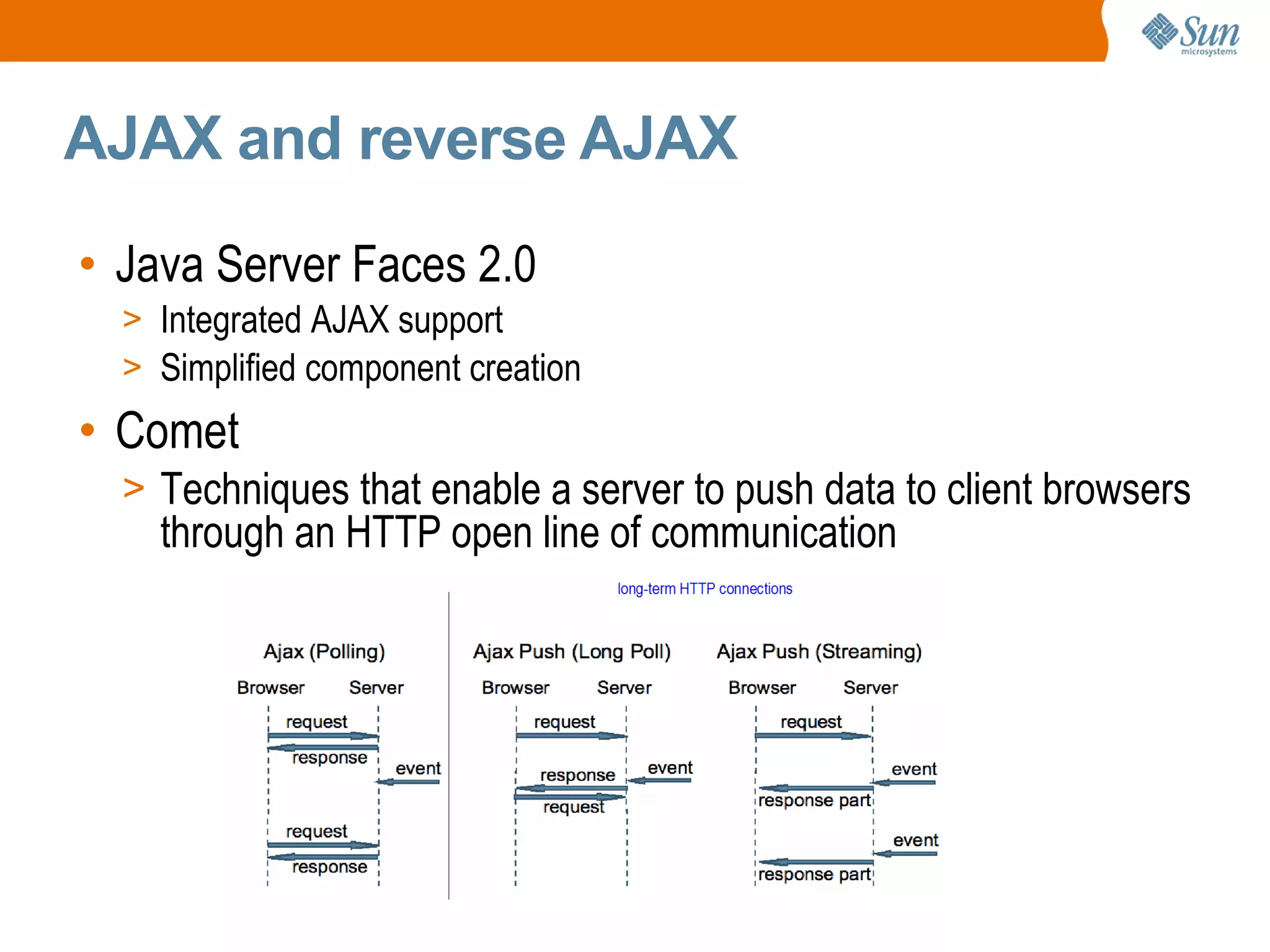 Sun microsystems

AJAX and reverse AJAX

• Java Server Faces 2.0
> Integrated AJAX support
> Simplified component creation

• Comet
> Techniques that enable a server to push data to client browsers through an HTTP open line of communication

long-term HTTP connections

Ajax (Polling)
Browser Server
request
response
event
request
response

Ajax Push (Long Poll)
Browser Server
request
response
event
request

Ajax Push (Streaming)
Browser Server
request
event
response part
event
response part